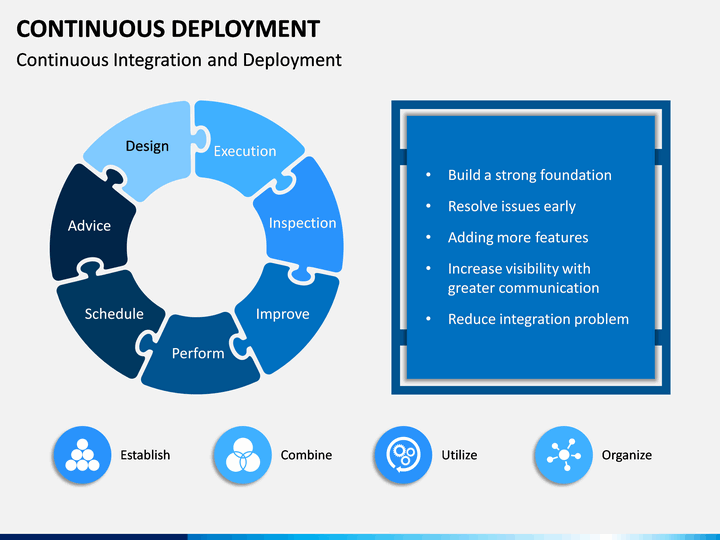 CONTINUOUS DEPLOYMENT

Continuous Integration and Deployment

Design

Execution

Inspection

Improve

Perform

Schedule

Advice

• Build a strong foundation
• Resolve issues early
• Adding more features
• Increase visibility with greater communication
• Reduce integration problem

Establish

Combine

Utilize

Organize